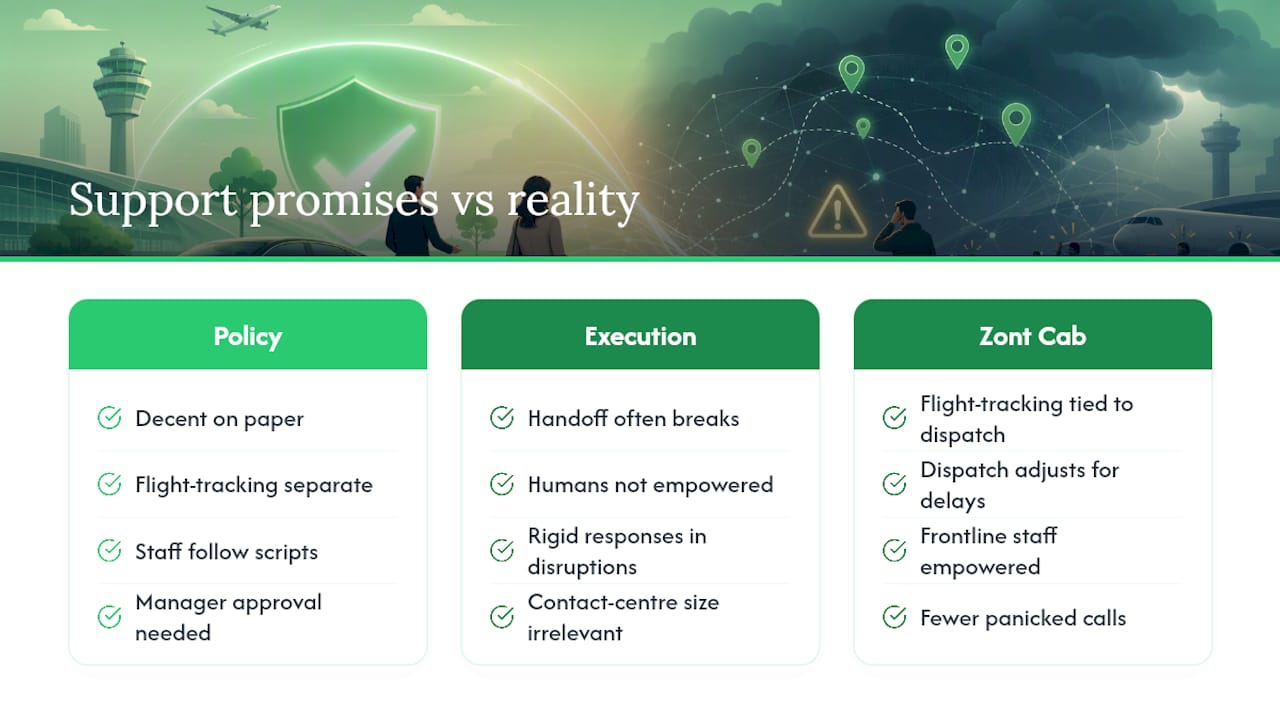 Support promises vs reality

Policy

Decent on paper

Flight-tracking separate

Staff follow scripts

Manager approval needed

Execution

Handoff often breaks

Humans not empowered

Rigid responses in disruptions

Contact-centre size irrelevant

Zont Cab

Flight-tracking tied to dispatch

Dispatch adjusts for delays

Frontline staff empowered

Fewer panicked calls